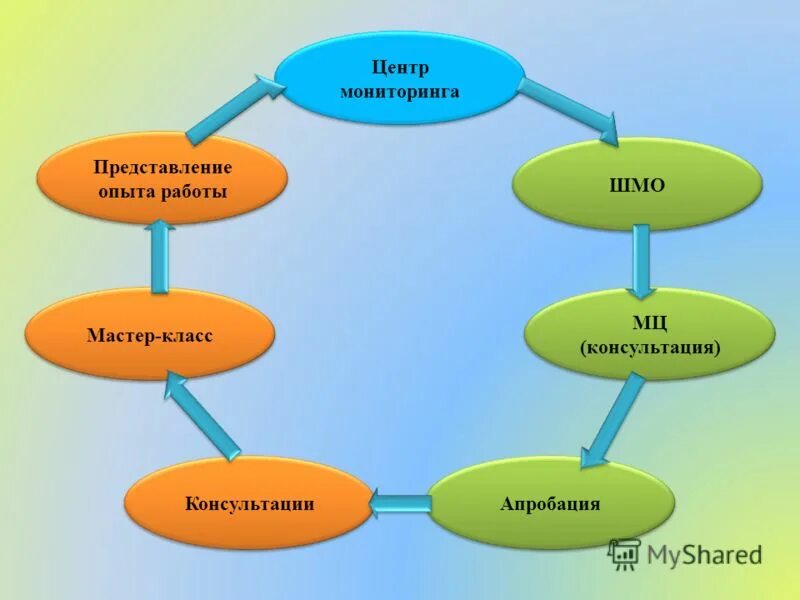 Центр мониторинга

ШМО

МЦ (консультация)

Апробация

Консультации

Мастер-класс

Представление опыта работы

MyShared